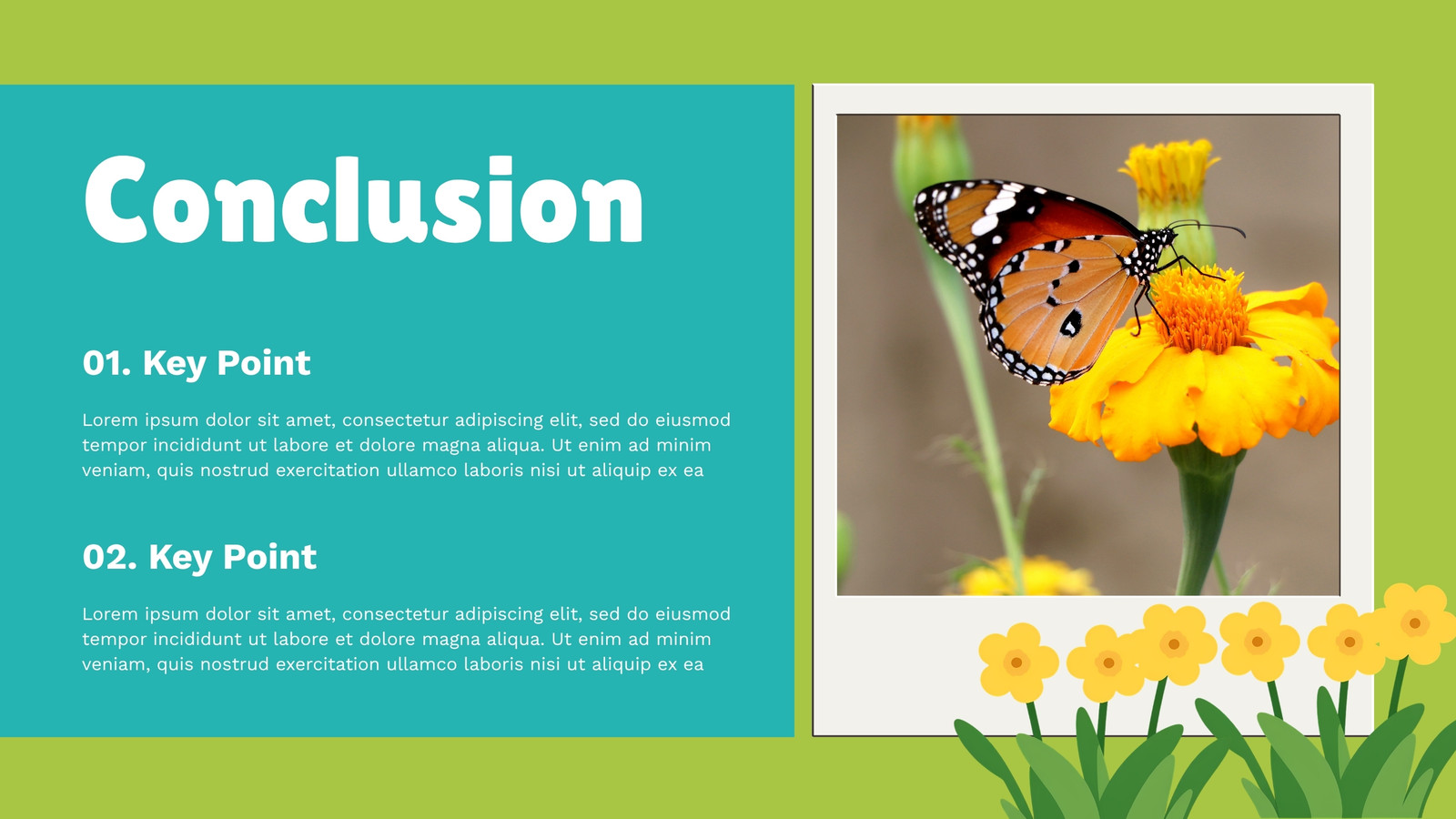 Conclusion

01. Key Point

Lorem ipsum dolor sit amet, consectetur adipiscing elit, sed do eiusmod tempor incididunt ut labore et dolore magna aliqua. Ut enim ad minim veniam, quis nostrud exercitation ullamco laboris nisi ut aliquip ex ea

02. Key Point

Lorem ipsum dolor sit amet, consectetur adipiscing elit, sed do eiusmod tempor incididunt ut labore et dolore magna aliqua. Ut enim ad minim veniam, quis nostrud exercitation ullamco laboris nisi ut aliquip ex ea